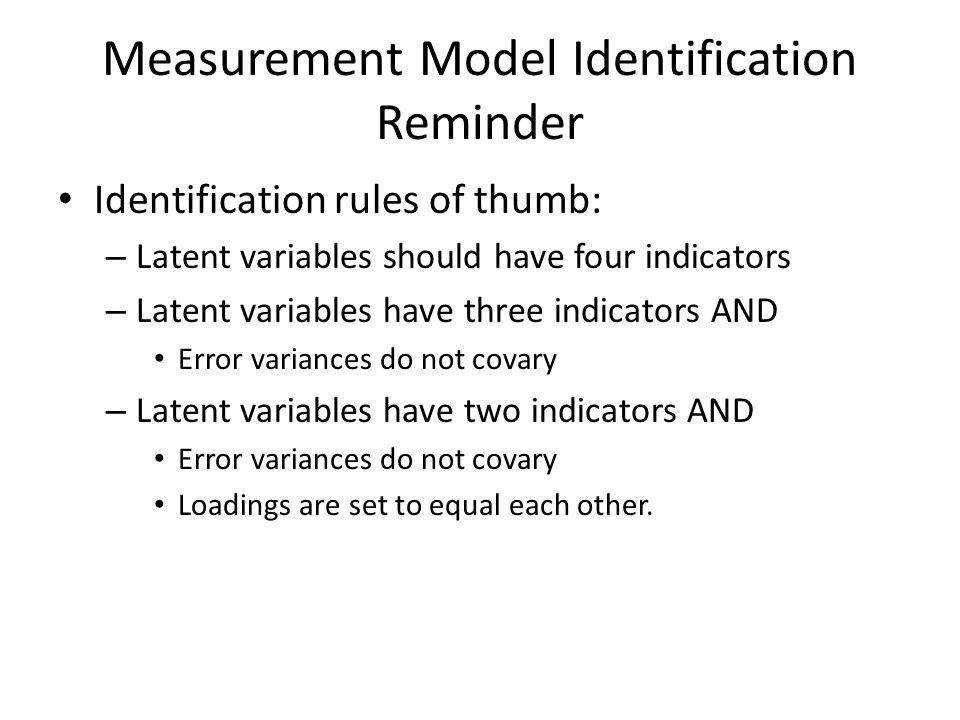 Measurement Model Identification Reminder

• Identification rules of thumb:
– Latent variables should have four indicators
– Latent variables have three indicators AND
• Error variances do not covary
– Latent variables have two indicators AND
• Error variances do not covary
• Loadings are set to equal each other.